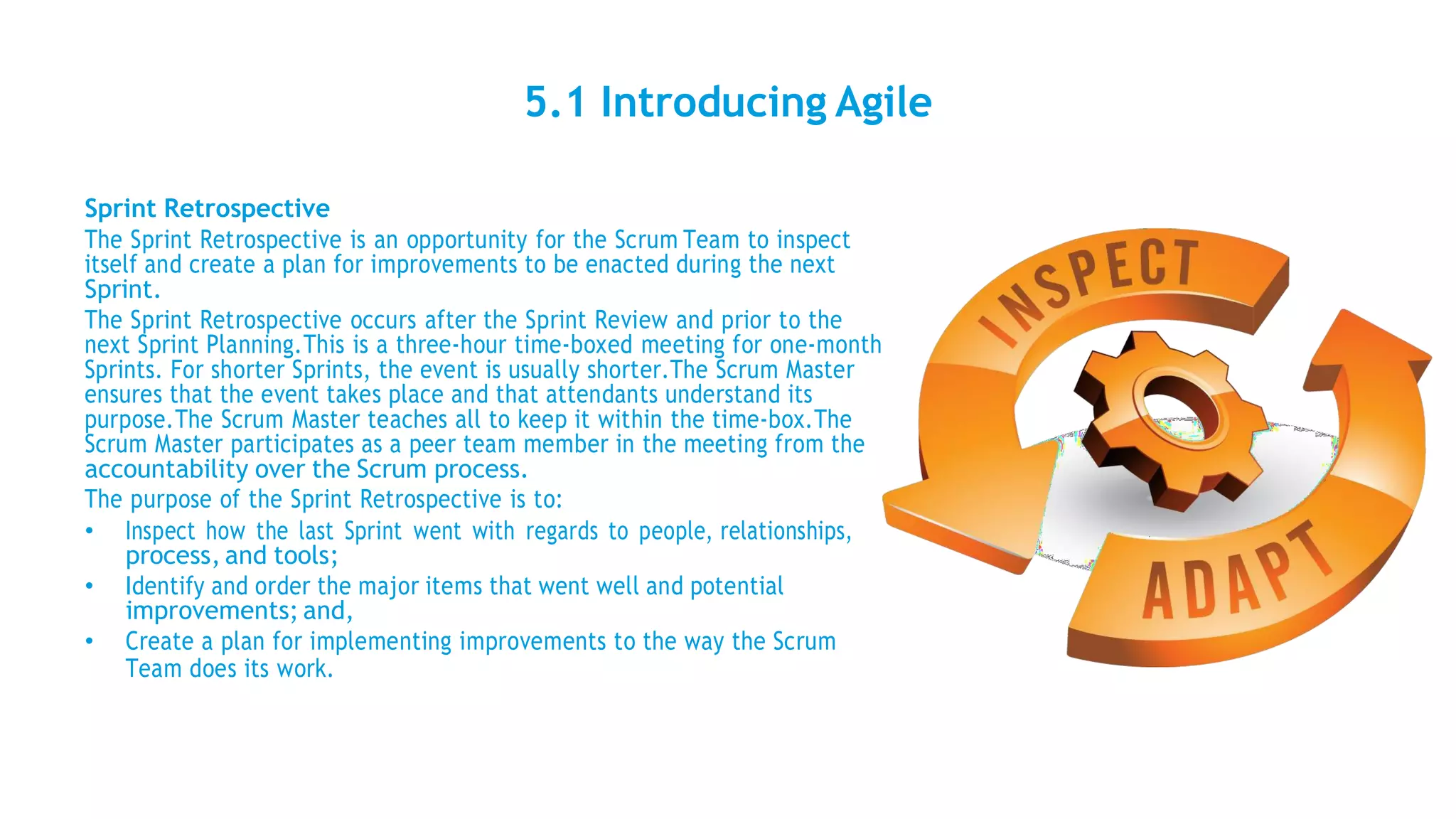 5.1 Introducing Agile

Sprint Retrospective

The Sprint Retrospective is an opportunity for the Scrum Team to inspect itself and create a plan for improvements to be enacted during the next Sprint.

The Sprint Retrospective occurs after the Sprint Review and prior to the next Sprint Planning.This is a three-hour time-boxed meeting for one-month Sprints. For shorter Sprints, the event is usually shorter.The Scrum Master ensures that the event takes place and that attendants understand its purpose.The Scrum Master teaches all to keep it within the time-box.The Scrum Master participates as a peer team member in the meeting from the accountability over the Scrum process.

The purpose of the Sprint Retrospective is to:

• Inspect how the last Sprint went with regards to people, relationships, process, and tools;
• Identify and order the major items that went well and potential improvements; and,
• Create a plan for implementing improvements to the way the Scrum Team does its work.

INSPECT
ADAPT